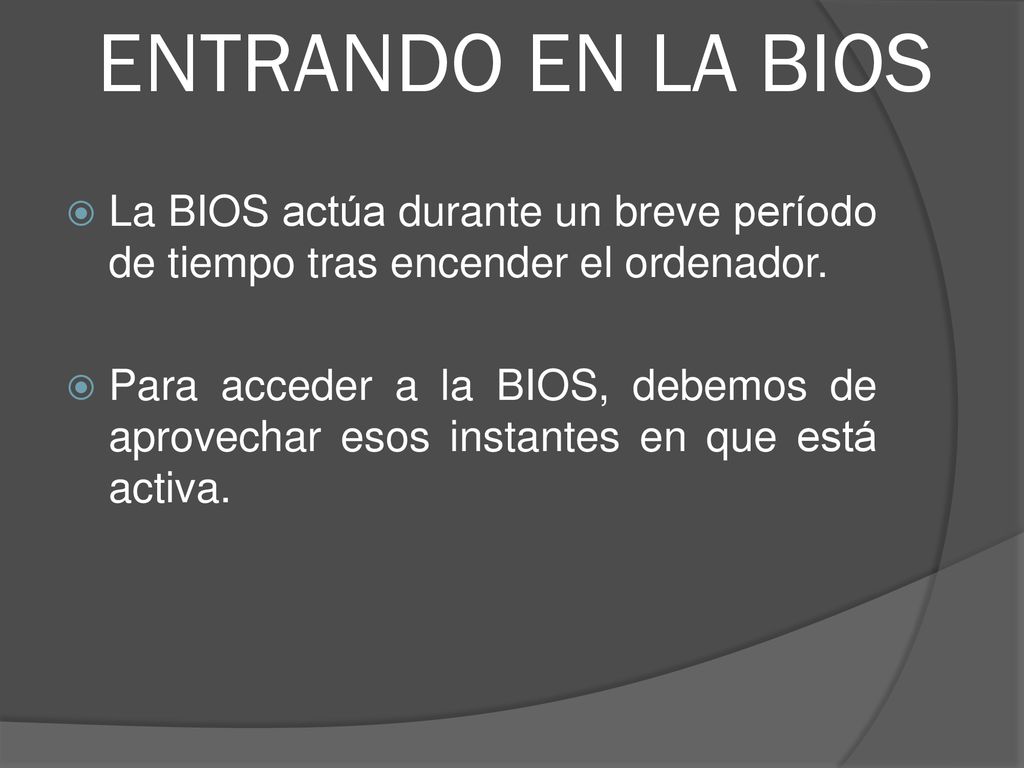 ENTRANDO EN LA BIOS

La BIOS actúa durante un breve período de tiempo tras encender el ordenador.

Para acceder a la BIOS, debemos de aprovechar esos instantes en que está activa.